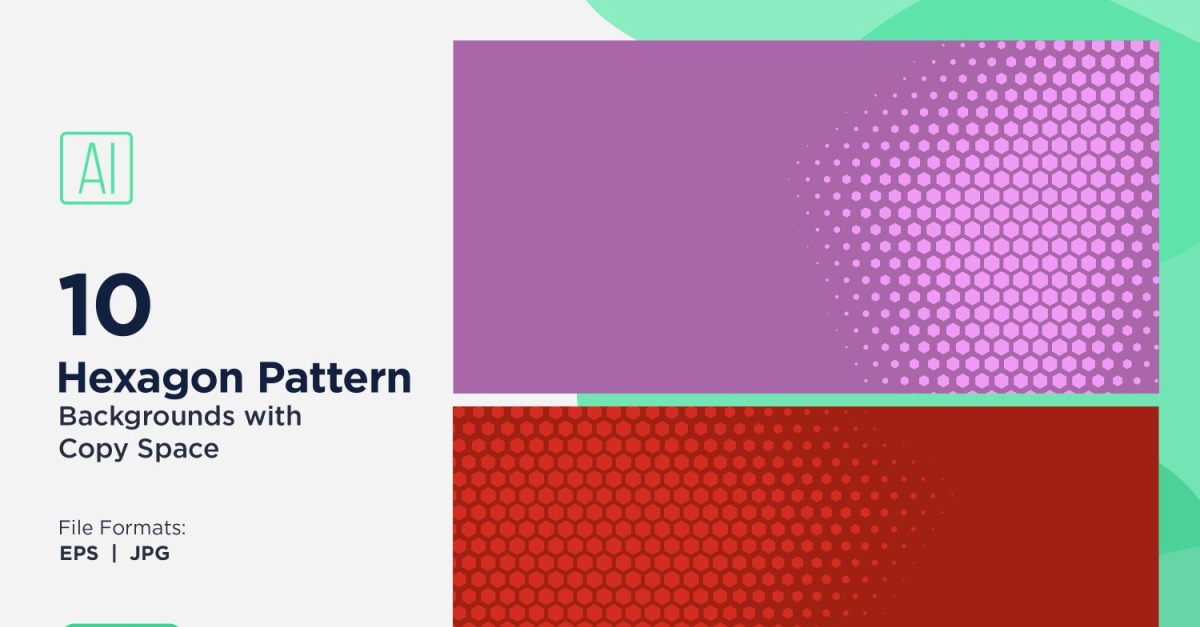 AI

10

Hexagon Pattern

Backgrounds with Copy Space

File Formats:

EPS | JPG